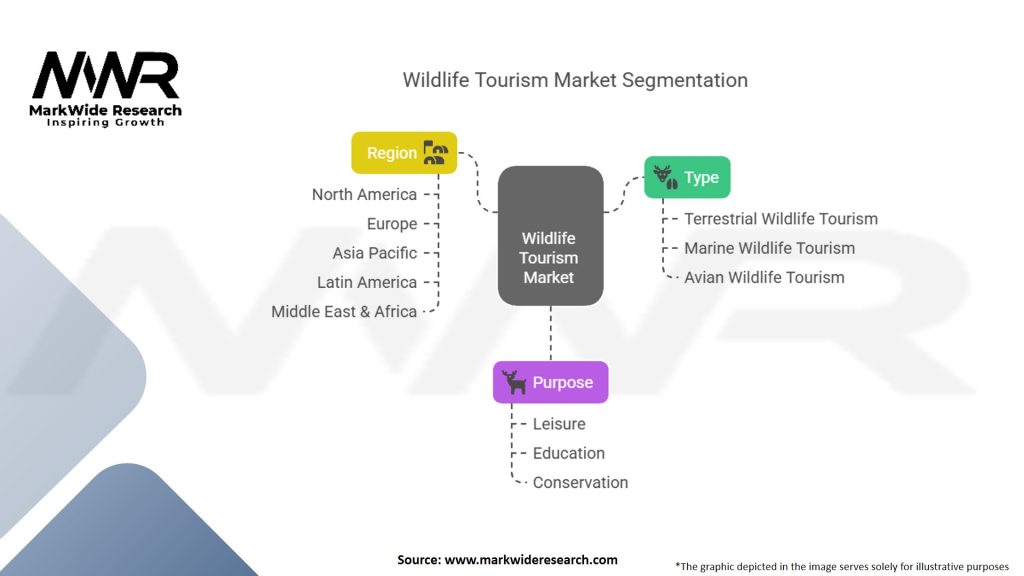 MWR
MarkWide Research
Inspiring Growth

Wildlife Tourism Market Segmentation

Region
North America
Europe
Asia Pacific
Latin America
Middle East & Africa

Wildlife Tourism Market

Type
Terrestrial Wildlife Tourism
Marine Wildlife Tourism
Avian Wildlife Tourism

Purpose
Leisure
Education
Conservation

Source: www.markwideresearch.com

*The graphic depicted in the image serves solely for illustrative purposes